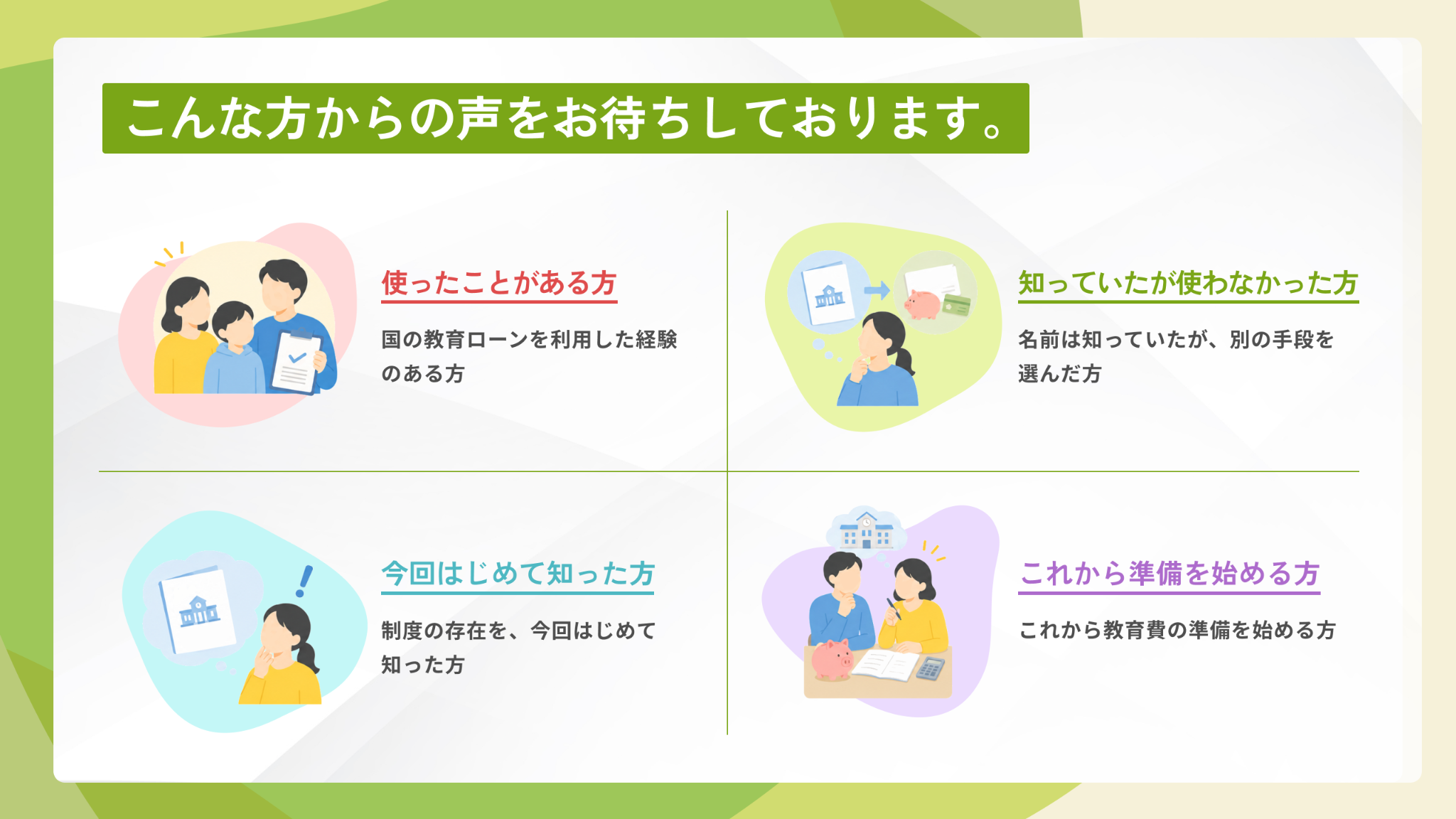 こんな方からの声をお待ちしております。

使ったことがある方

国の教育ローンを利用した経験のある方

知っていたが使わなかった方

名前は知っていたが、別の手段を選んだ方

今回はじめて知った方

制度の存在を、今回はじめて知った方

これから準備を始める方

これから教育費の準備を始める方